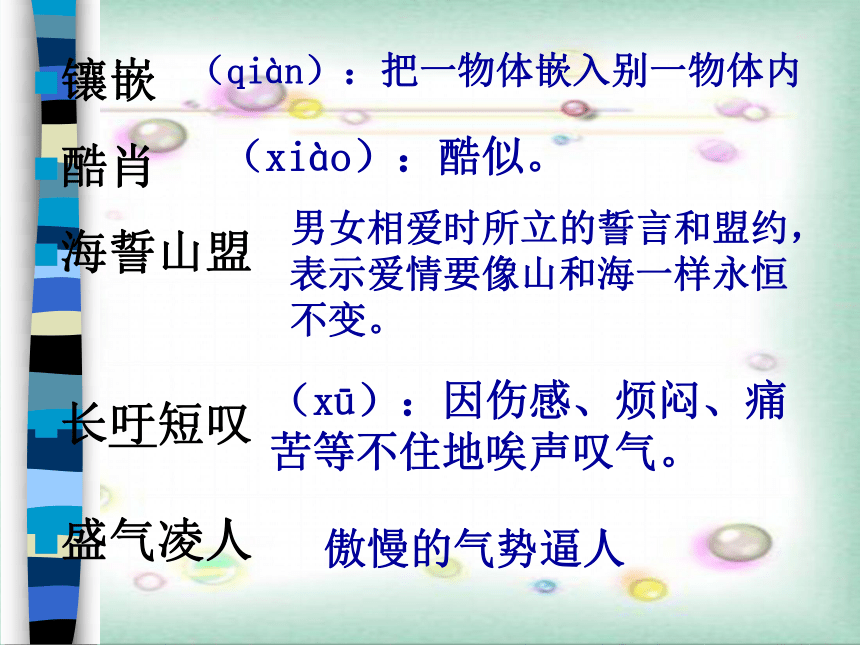 镶嵌 （qiàn）：把一物体嵌入别一物体内

酷肖 （xiào）：酷似。

海誓山盟 男女相爱时所立的誓言和盟约，表示爱情要像山和海一样永恒不变。

长吁短叹 （xū）：因伤感、烦闷、痛苦等不住地唉声叹气。

盛气凌人 傲慢的气势逼人